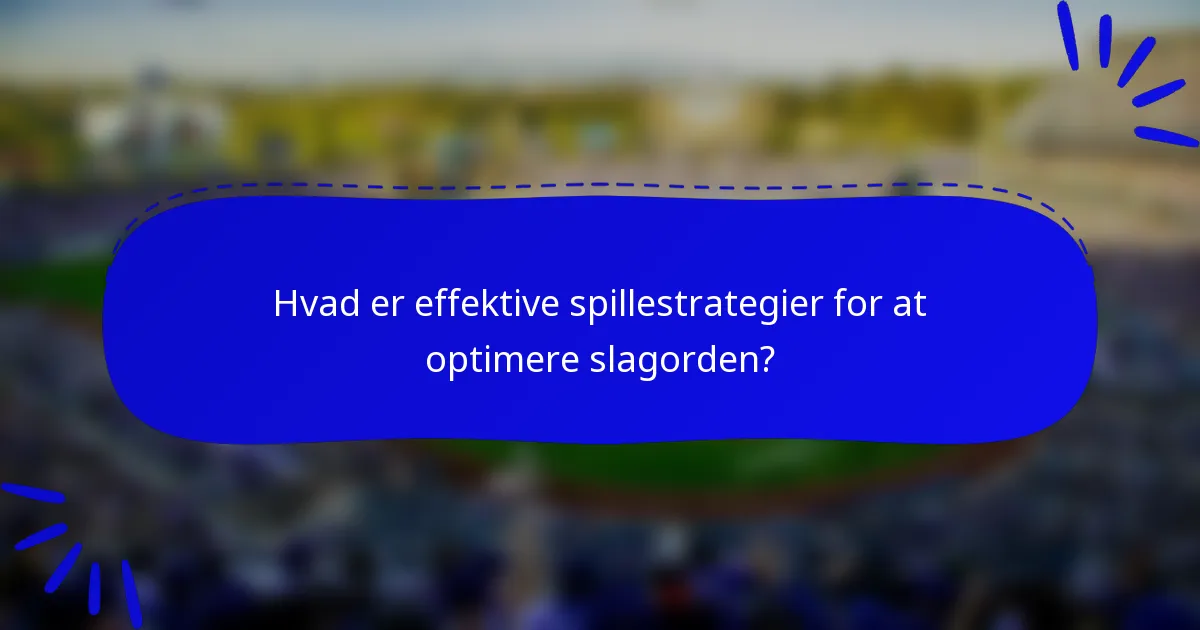 Hvad er effektive spillestrategier for at optimere slagorden?